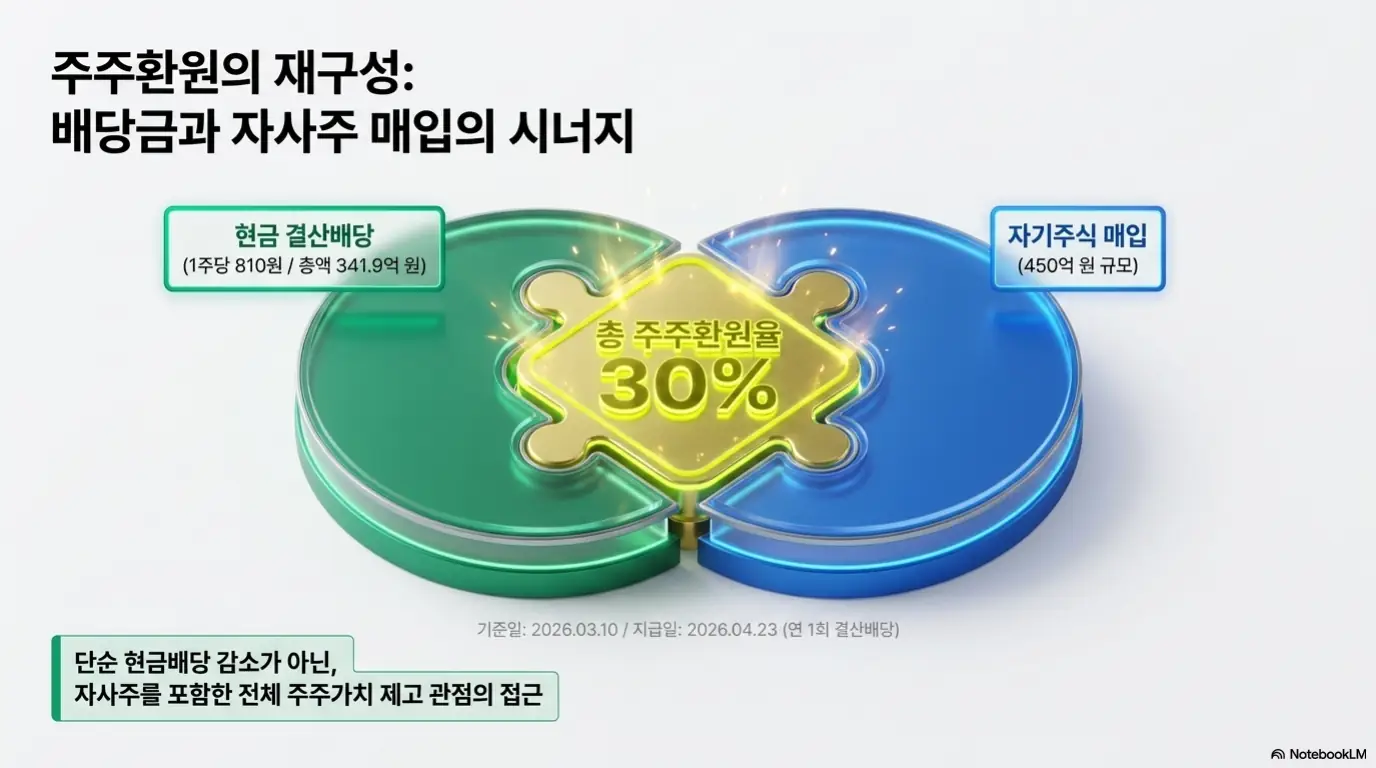 주주환원의 재구성:
배당금과 자사주 매입의 시너지

현금 결산배당
(1주당 810원 / 총액 341.9억 원)

자기주식 매입
(450억 원 규모)

총 주주환원율
30%

기준일: 2026.03.10 / 지급일: 2026.04.23 (연 1회 결산배당)

단순 현금배당 감소가 아닌,
자사주를 포함한 전체 주주가치 제고 관점의 접근

NotebookLM